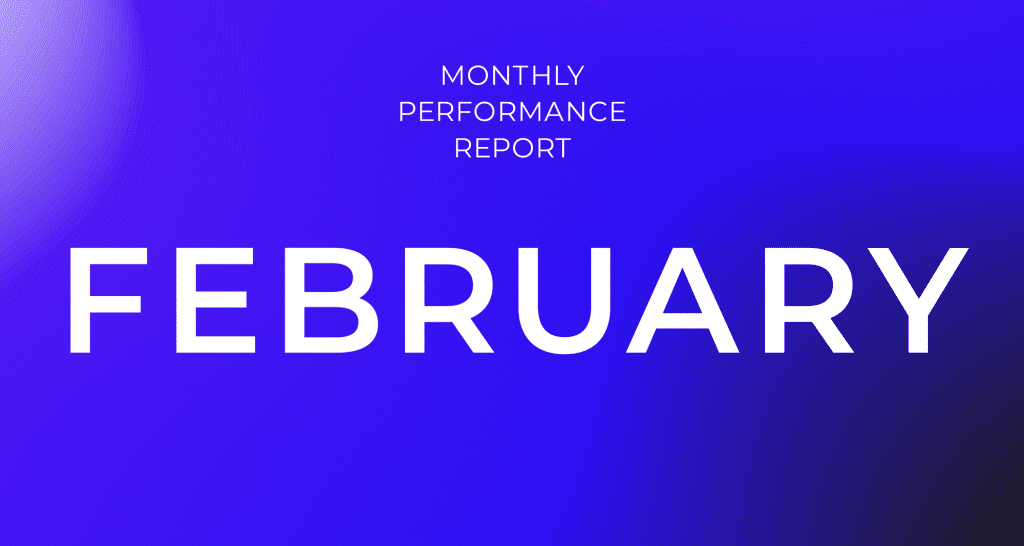 MONTHLY PERFORMANCE REPORT

FEBRUARY